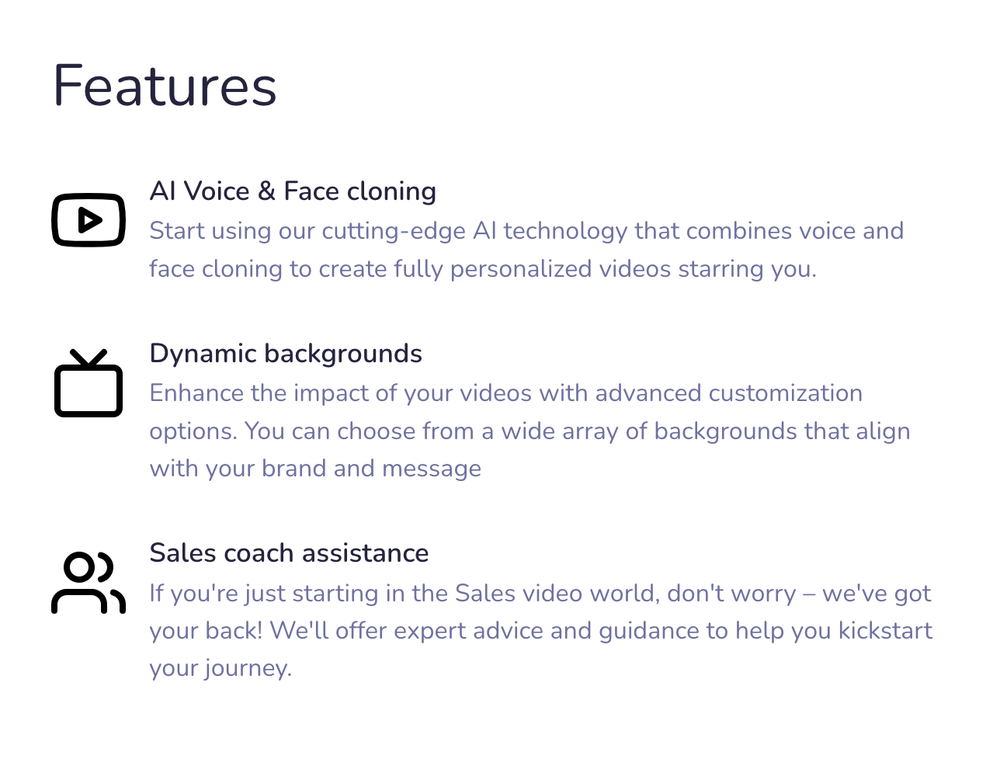 Features

AI Voice & Face cloning
Start using our cutting-edge AI technology that combines voice and face cloning to create fully personalized videos starring you.

Dynamic backgrounds
Enhance the impact of your videos with advanced customization options. You can choose from a wide array of backgrounds that align with your brand and message

Sales coach assistance
If you're just starting in the Sales video world, don't worry – we've got your back! We'll offer expert advice and guidance to help you kickstart your journey.